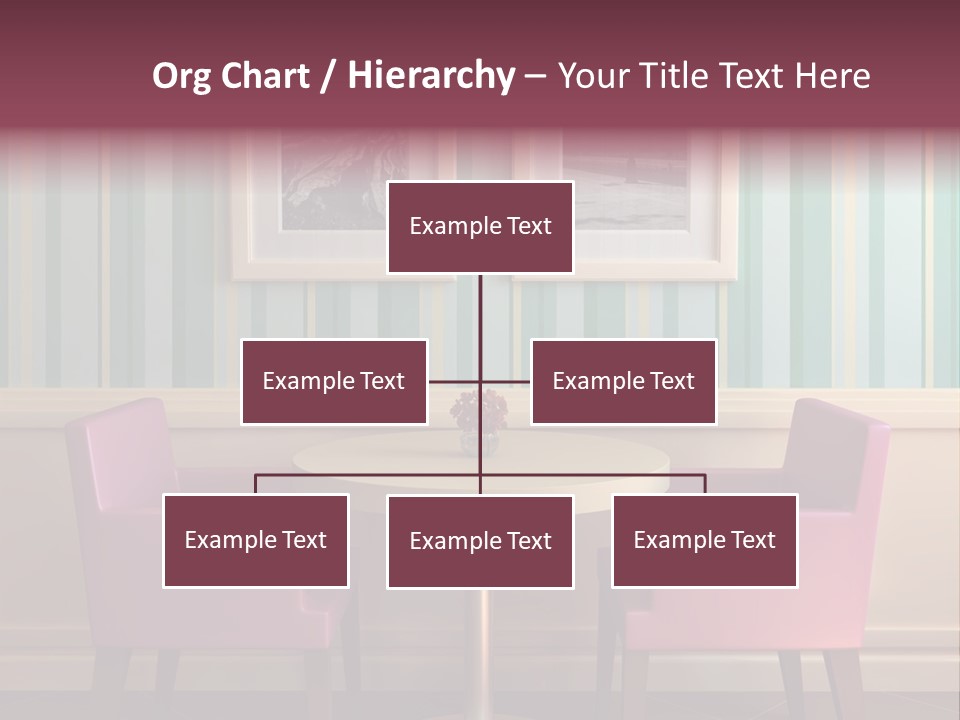 Org Chart / Hierarchy – Your Title Text Here

Example Text

Example Text

Example Text

Example Text

Example Text

Example Text